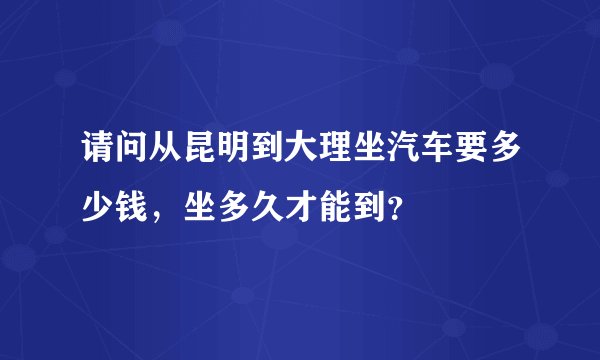 请问从昆明到大理坐汽车要多少钱，坐多久才能到?